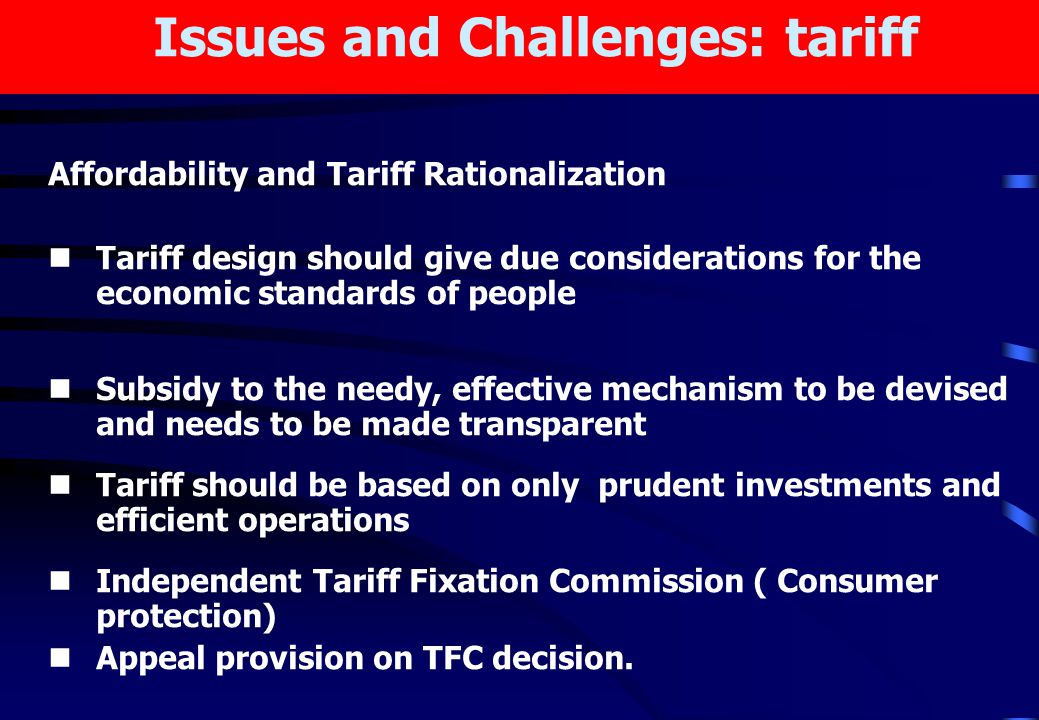 Issues and Challenges: tariff

Affordability and Tariff Rationalization

- Tariff design should give due considerations for the economic standards of people
- Subsidy to the needy, effective mechanism to be devised and needs to be made transparent
- Tariff should be based on only prudent investments and efficient operations
- Independent Tariff Fixation Commission ( Consumer protection)
- Appeal provision on TFC decision.